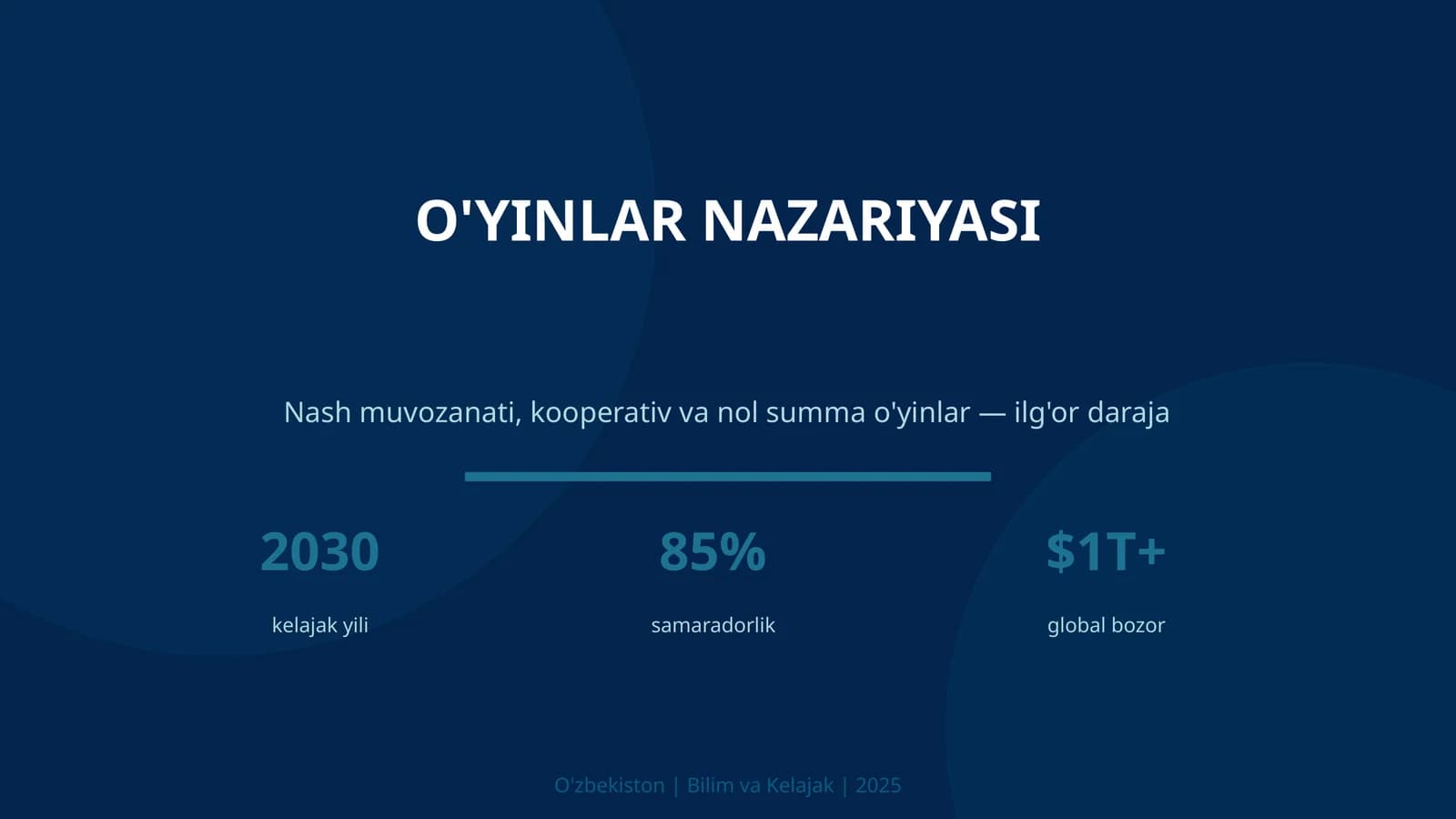 O'YINLAR NAZARIYASI

Nash muvozanati, kooperativ va nol summa o'yinlar — ilg'or daraja

2030
kelajak yili

85%
samaradorlik

$1T+
global bozor

O'zbekiston | Bilim va Kelajak | 2025